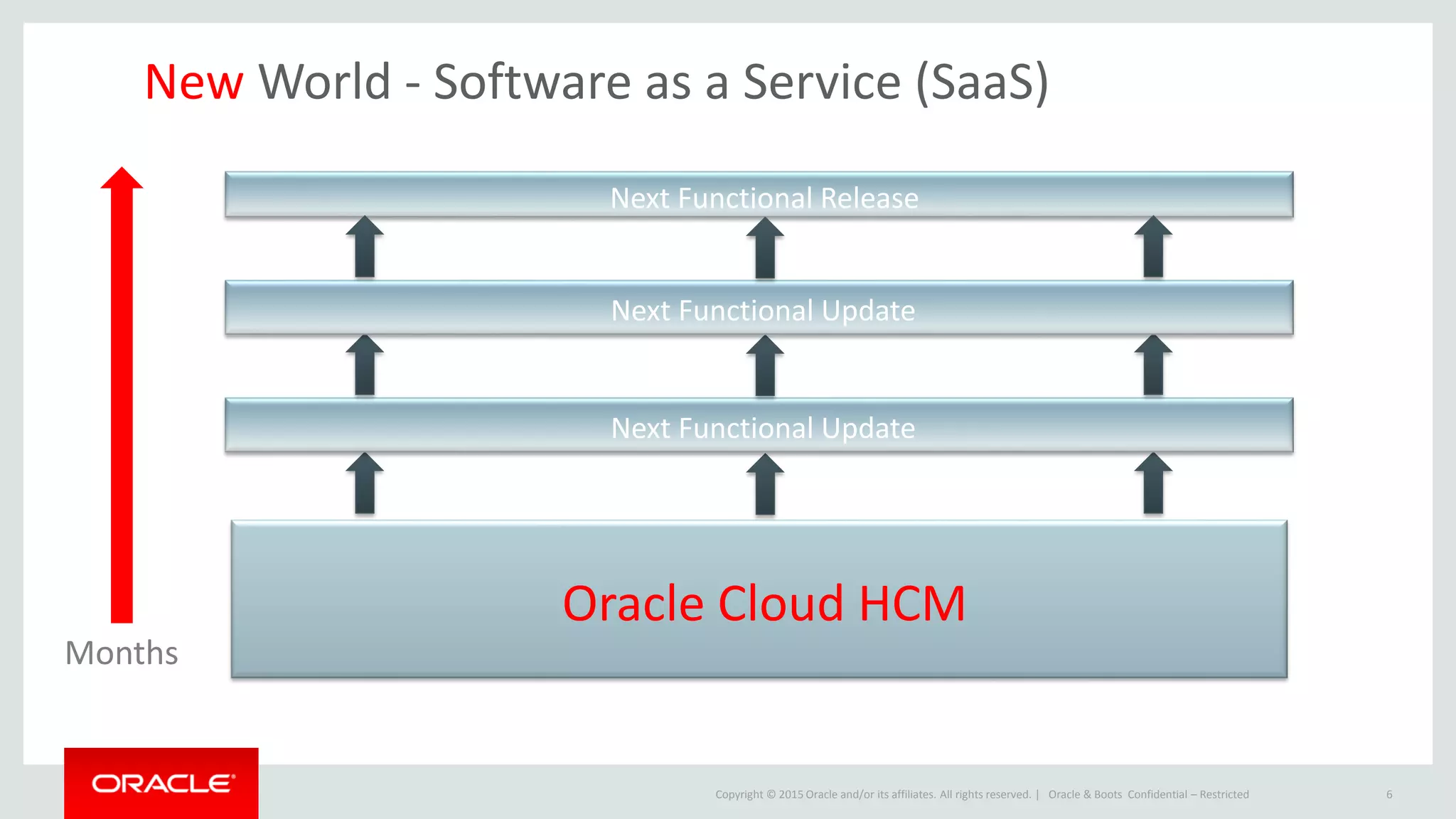 New World - Software as a Service (SaaS)

Next Functional Release

Next Functional Update

Next Functional Update

Oracle Cloud HCM

Months

ORACLE

Copyright © 2015 Oracle and/or its affiliates. All rights reserved. | Oracle & Boots Confidential – Restricted

6